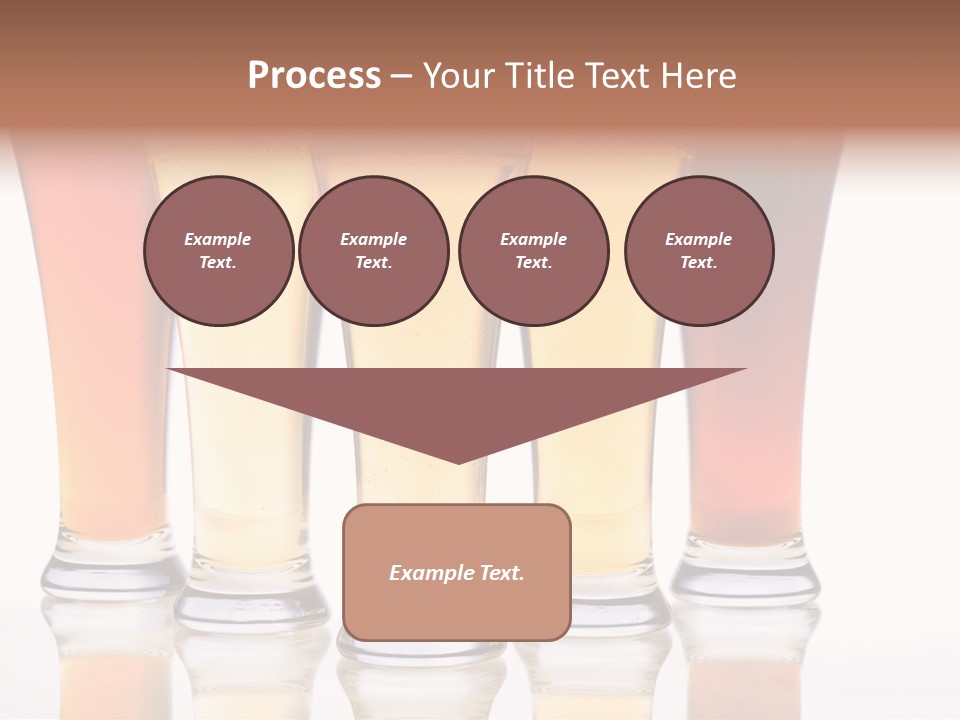 Process – Your Title Text Here

Example Text.

Example Text.

Example Text.

Example Text.

Example Text.